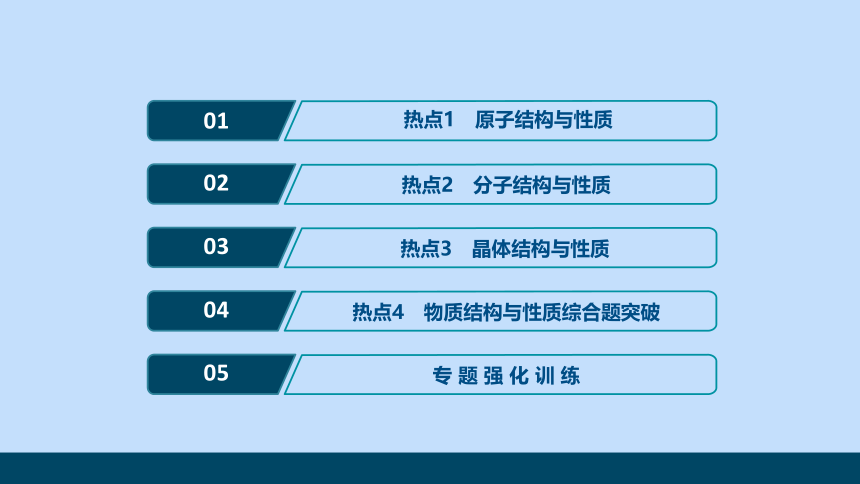 01 热点1　原子结构与性质

02 热点2　分子结构与性质

03 热点3　晶体结构与性质

04 热点4　物质结构与性质综合题突破

05 专题强化训练